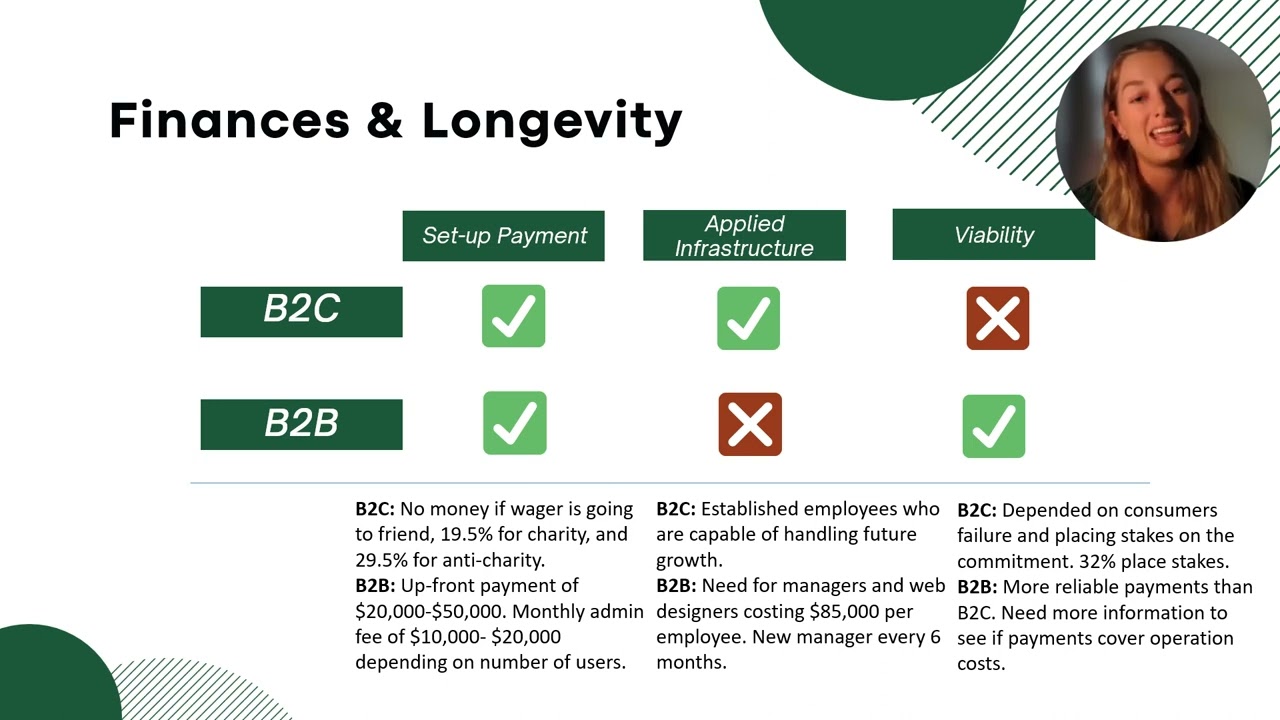 Finances & Longevity

|  | Set-up Payment | Applied Infrastructure | Viability |
|---|---|---|---|
| B2C | ✓ | ✓ | ✗ |
| B2B | ✓ | ✗ | ✓ |

**B2C:** No money if wager is going to friend, 19.5% for charity, and 29.5% for anti-charity.
**B2B:** Up-front payment of \$20,000-\$50,000. Monthly admin fee of \$10,000- \$20,000 depending on number of users.

**B2C:** Established employees who are capable of handling future growth.
**B2B:** Need for managers and web designers costing \$85,000 per employee. New manager every 6 months.

**B2C:** Depended on consumers failure and placing stakes on the commitment. 32% place stakes.
**B2B:** More reliable payments than B2C. Need more information to see if payments cover operation costs.